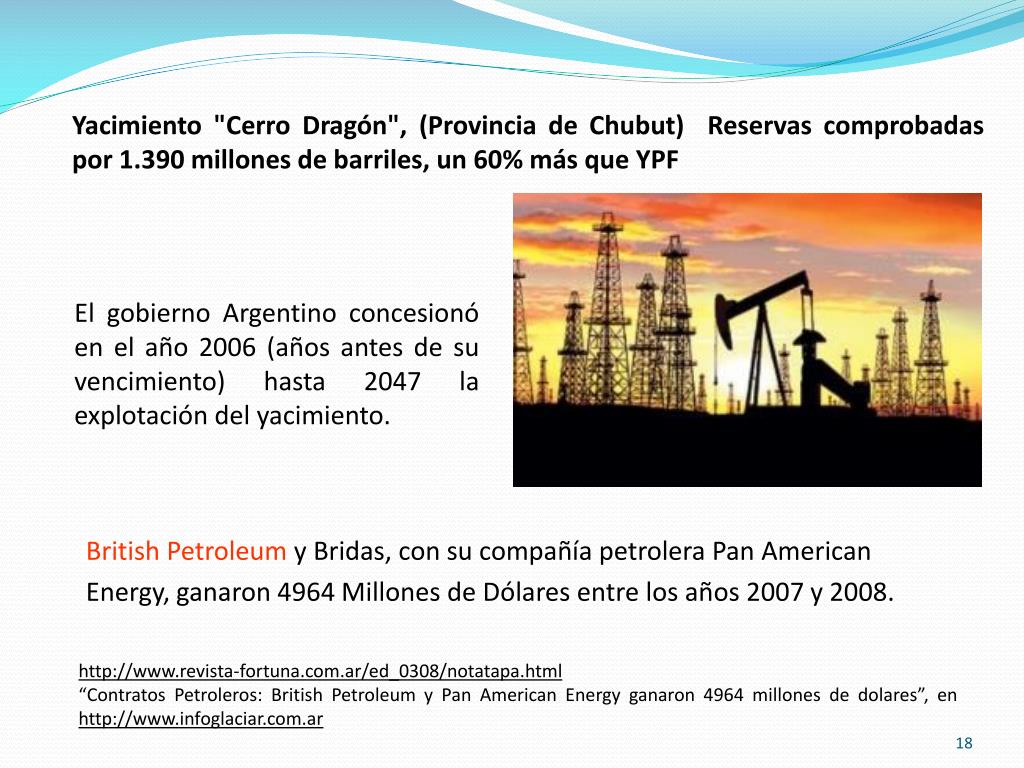 Yacimiento "Cerro Dragón", (Provincia de Chubut) Reservas comprobadas por 1.390 millones de barriles, un 60% más que YPF

El gobierno Argentino concesionó en el año 2006 (años antes de su vencimiento) hasta 2047 la explotación del yacimiento.

British Petroleum y Bridas, con su compañía petrolera Pan American Energy, ganaron 4964 Millones de Dólares entre los años 2007 y 2008.

http://www.revista-fortuna.com.ar/ed_0308/notatapa.html
“Contratos Petroleros: British Petroleum y Pan American Energy ganaron 4964 millones de dolares”, en http://www.infoglaciar.com.ar

18